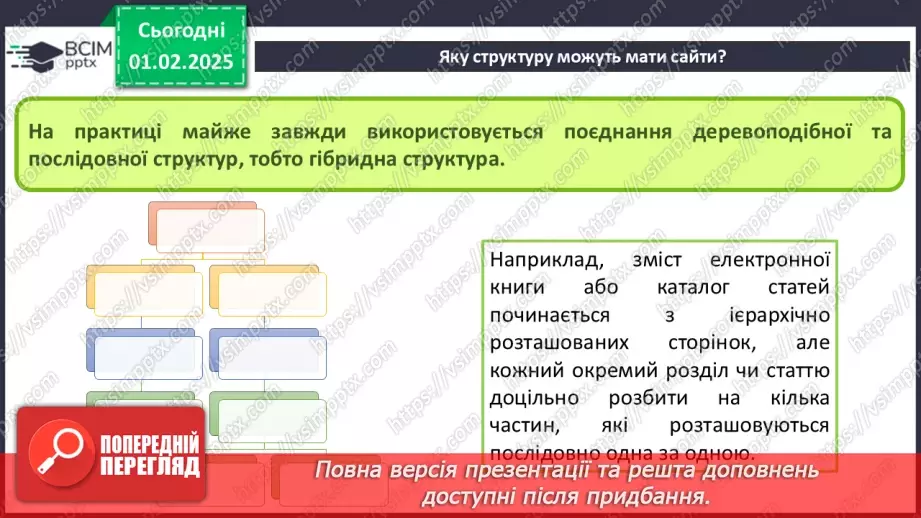 ВСІМ pptx

Сьогодні 01.02.2025

Яку структуру можуть мати сайти?

На практиці майже завжди використовується поєднання деревоподібної та послідовної структур, тобто гібридна структура.

Наприклад, зміст електронної книги або каталог статей починається з ієрархічно розташованих сторінок, але кожний окремий розділ чи статтю доцільно розбити на кілька частин, які розташовуються послідовно одна за одною.

ПОПЕРЕДНІЙ ПЕРЕГЛЯД

Повна версія презентації та решта доповнень доступні після придбання.

https://vsimpptx.com